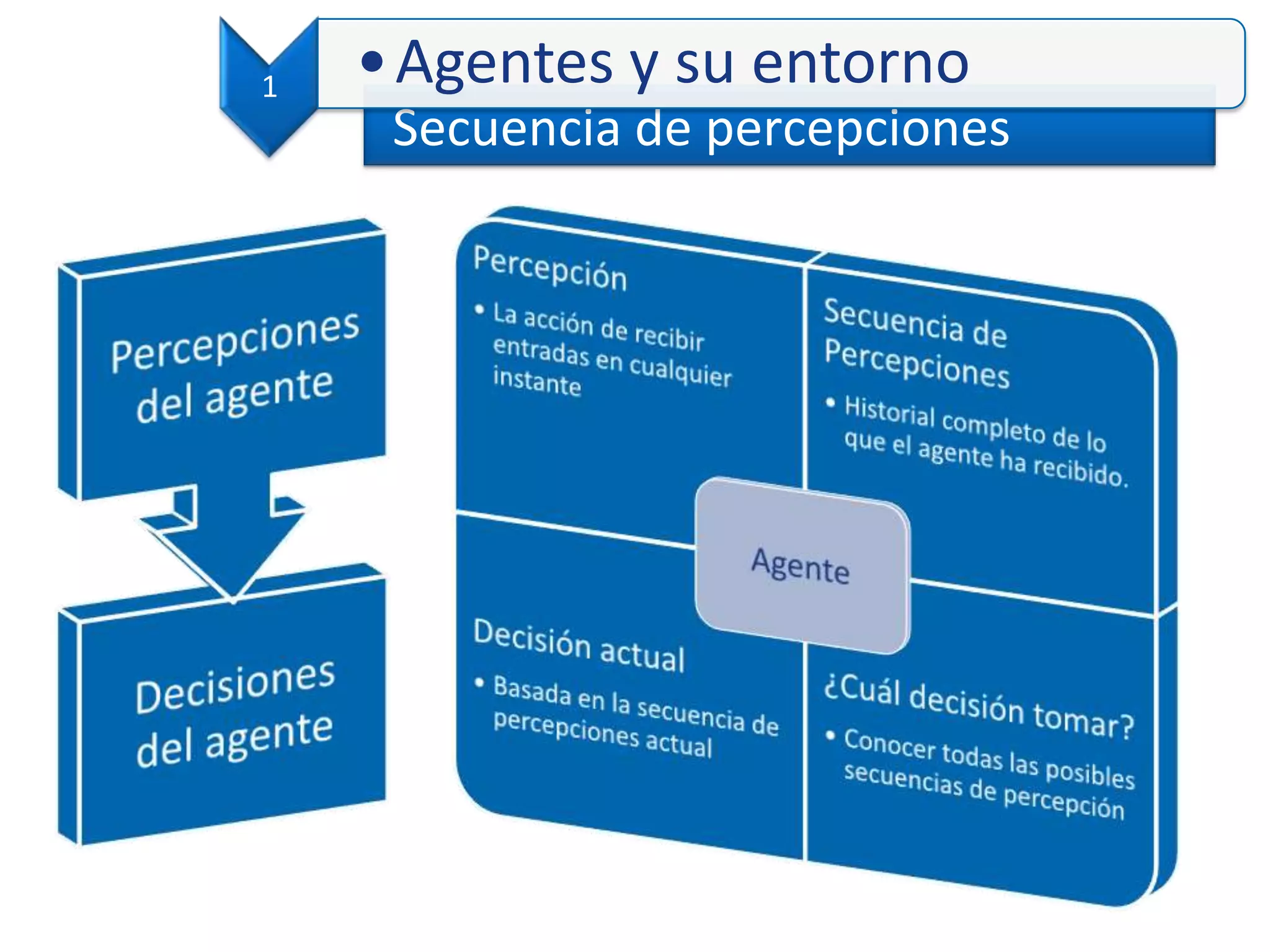 1

• Agentes y su entorno

Secuencia de percepciones

Percepciones del agente

Decisiones del agente

Percepción

• La acción de recibir entradas en cualquier instante

Secuencia de Percepciones

• Historial completo de lo que el agente ha recibido.

Agente

Decisión actual

• Basada en la secuencia de percepciones actual

¿Cuál decisión tomar?

• Conocer todas las posibles secuencias de percepción